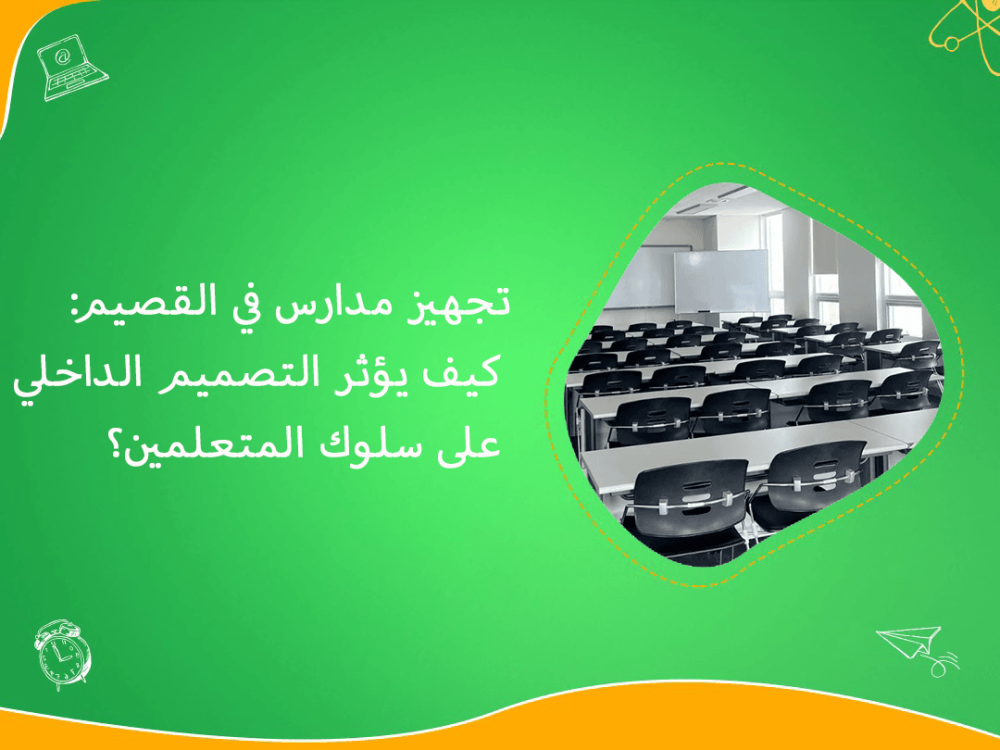 تجهيز مدارس في القصيم:
كيف يؤثر التصميم الداخلي
على سلوك المتعلمين؟